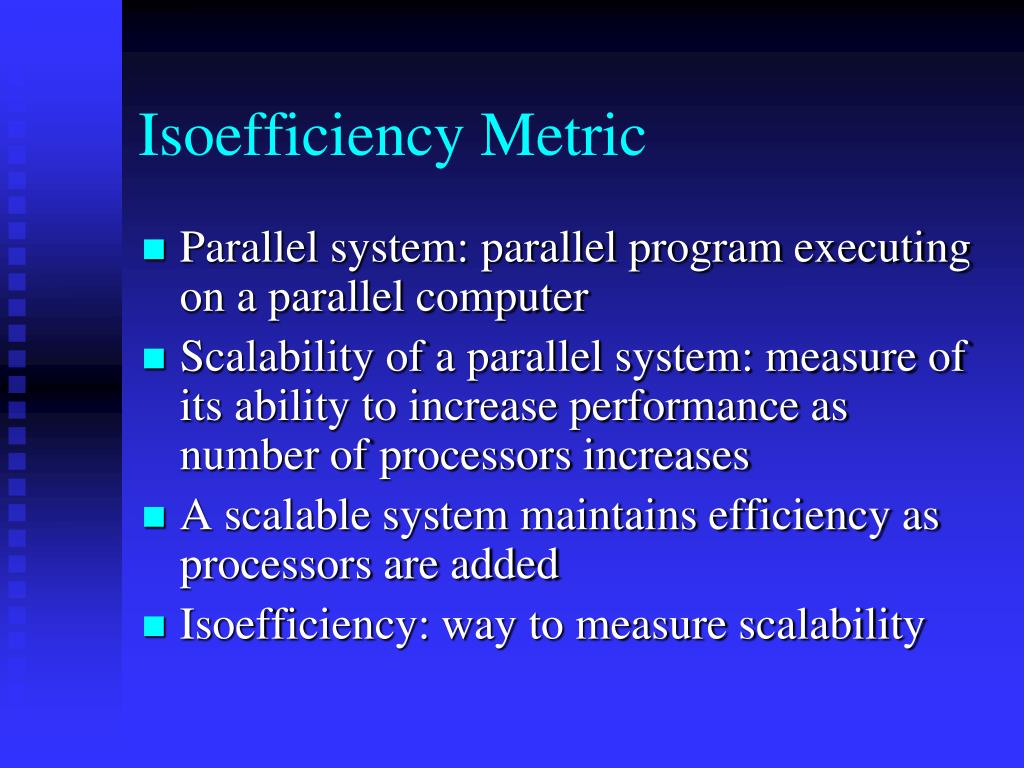 Isoefficiency Metric

- Parallel system: parallel program executing on a parallel computer
- Scalability of a parallel system: measure of its ability to increase performance as number of processors increases
- A scalable system maintains efficiency as processors are added
- Isoefficiency: way to measure scalability